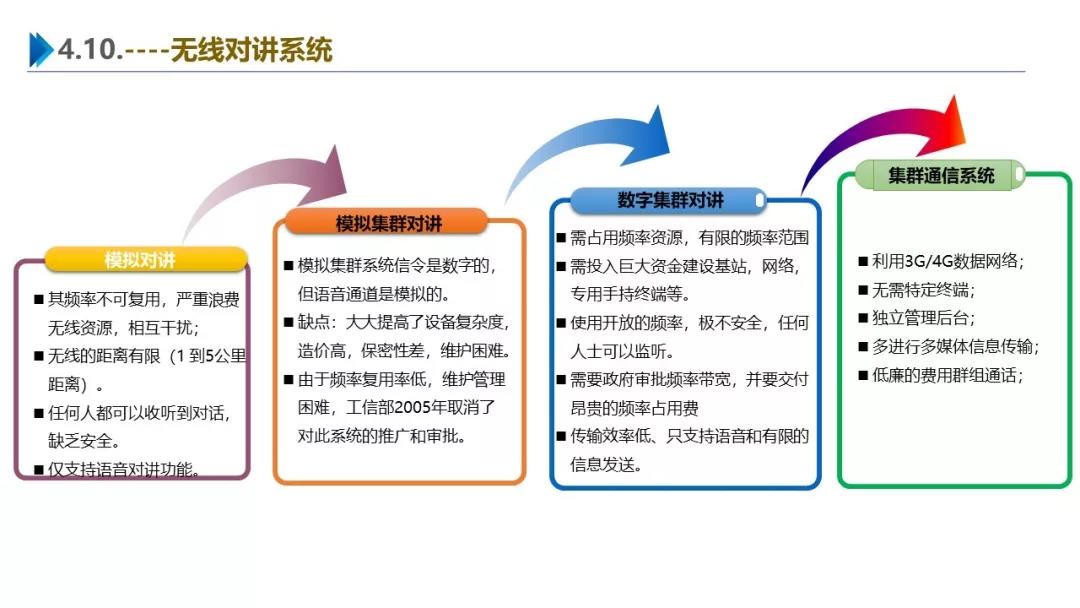 4.10.----无线对讲系统

模拟对讲

■ 其频率不可复用，严重浪费无线资源，相互干扰；
■ 无线的距离有限（1 到5公里距离）。
■ 任何人都可以收听到对话，缺乏安全。
■ 仅支持语音对讲功能。

模拟集群对讲

■ 模拟集群系统信令是数字的，但语音通道是模拟的。
■ 缺点：大大提高了设备复杂度，造价高，保密性差，维护困难。
■ 由于频率复用率低，维护管理困难，工信部2005年取消了对此系统的推广和审批。

数字集群对讲

■ 需占用频率资源，有限的频率范围
■ 需投入巨大资金建设基站，网络，专用手持终端等。
■ 使用开放的频率，极不安全，任何人士可以监听。
■ 需要政府审批频率带宽，并要交付昂贵的频率占用费
■ 传输效率低、只支持语音和有限的信息发送。

集群通信系统

■ 利用3G/4G数据网络；
■ 无需特定终端；
■ 独立管理后台；
■ 多进行多媒体信息传输；
■ 低廉的费用群组通话；